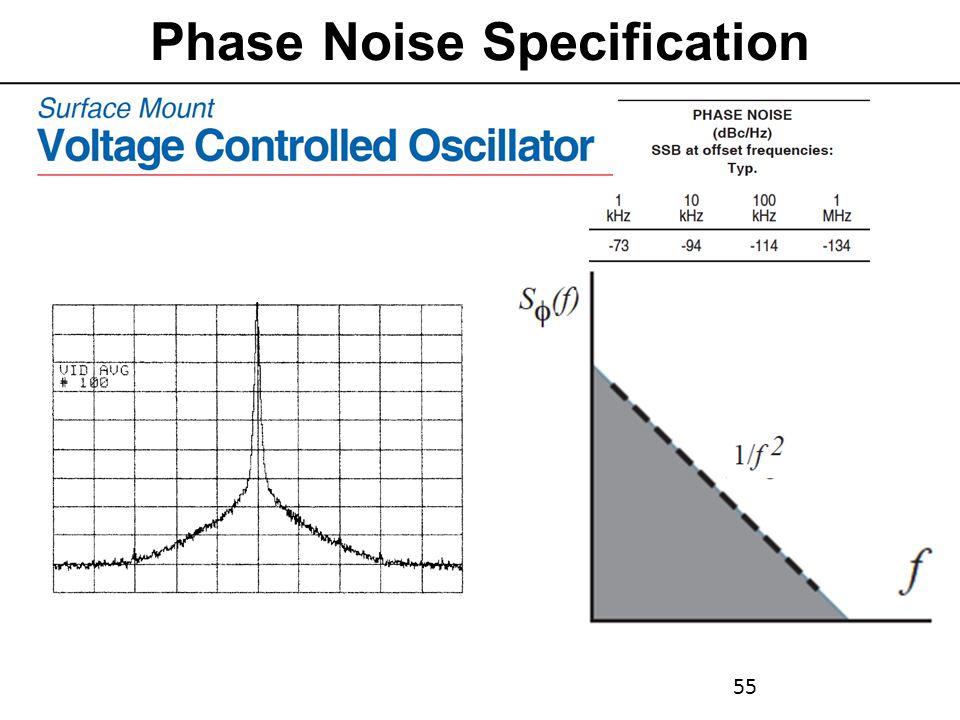 Phase Noise Specification

Surface Mount
Voltage Controlled Oscillator

PHASE NOISE
(dBc/Hz)
SSB at offset frequencies:
Typ.

| 1 kHz | 10 kHz | 100 kHz | 1 MHz |
|---|---|---|---|
| -73 | -94 | -114 | -134 |

VID AVG
# 100

$S_\phi(f)$

$1/f^2$

$f$

55